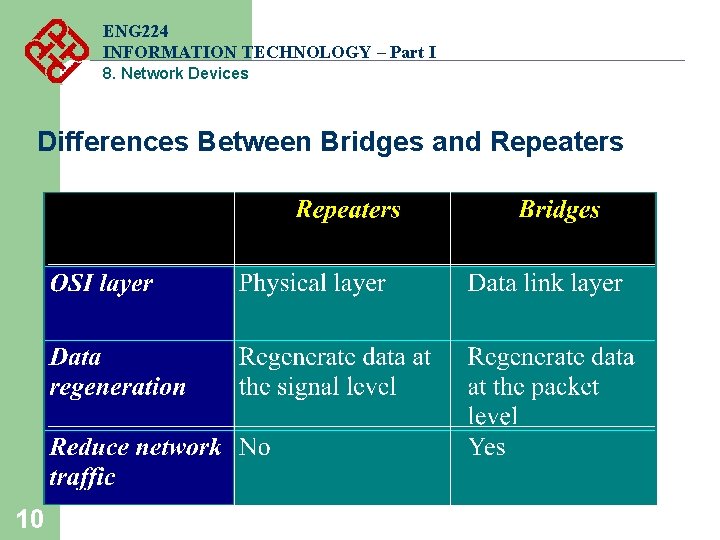 ENG224
INFORMATION TECHNOLOGY – Part I
8. Network Devices

Differences Between Bridges and Repeaters

| | Repeaters | Bridges |
|---|---|---|
| OSI layer | Physical layer | Data link layer |
| Data regeneration | Regenerate data at the signal level | Regenerate data at the packet level |
| Reduce network traffic | No | Yes |

10